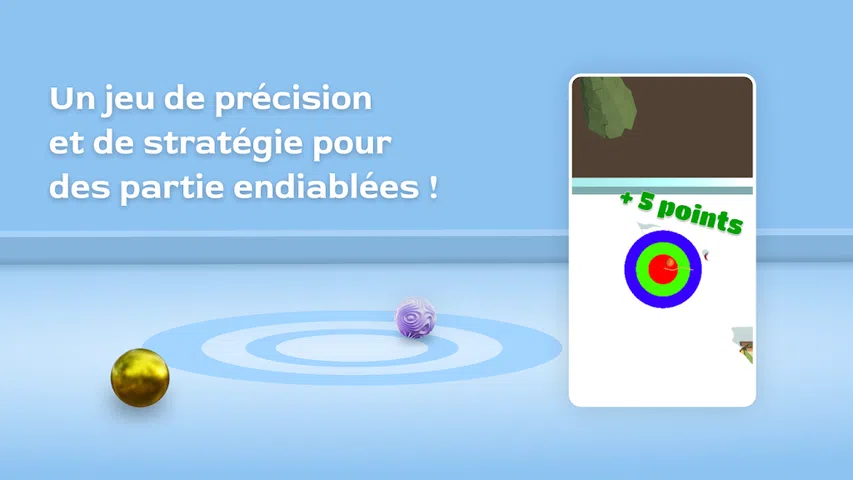 Un jeu de précision et de stratégie pour des partie endiablées !

+ 5 points